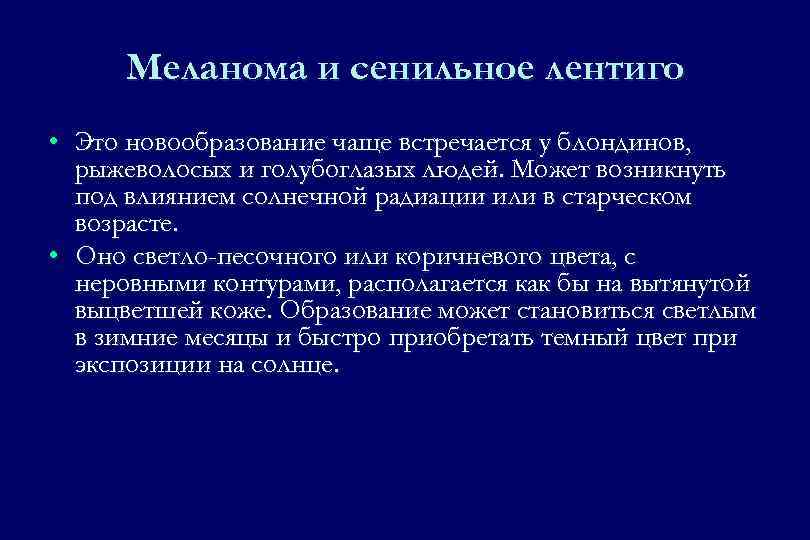 Меланома и сенильное лентиго

• Это новообразование чаще встречается у блондинов, рыжеволосых и голубоглазых людей. Может возникнуть под влиянием солнечной радиации или в старческом возрасте.
• Оно светло-песочного или коричневого цвета, с неровными контурами, располагается как бы на вытянутой выцветшей коже. Образование может становиться светлым в зимние месяцы и быстро приобретать темный цвет при экспозиции на солнце.